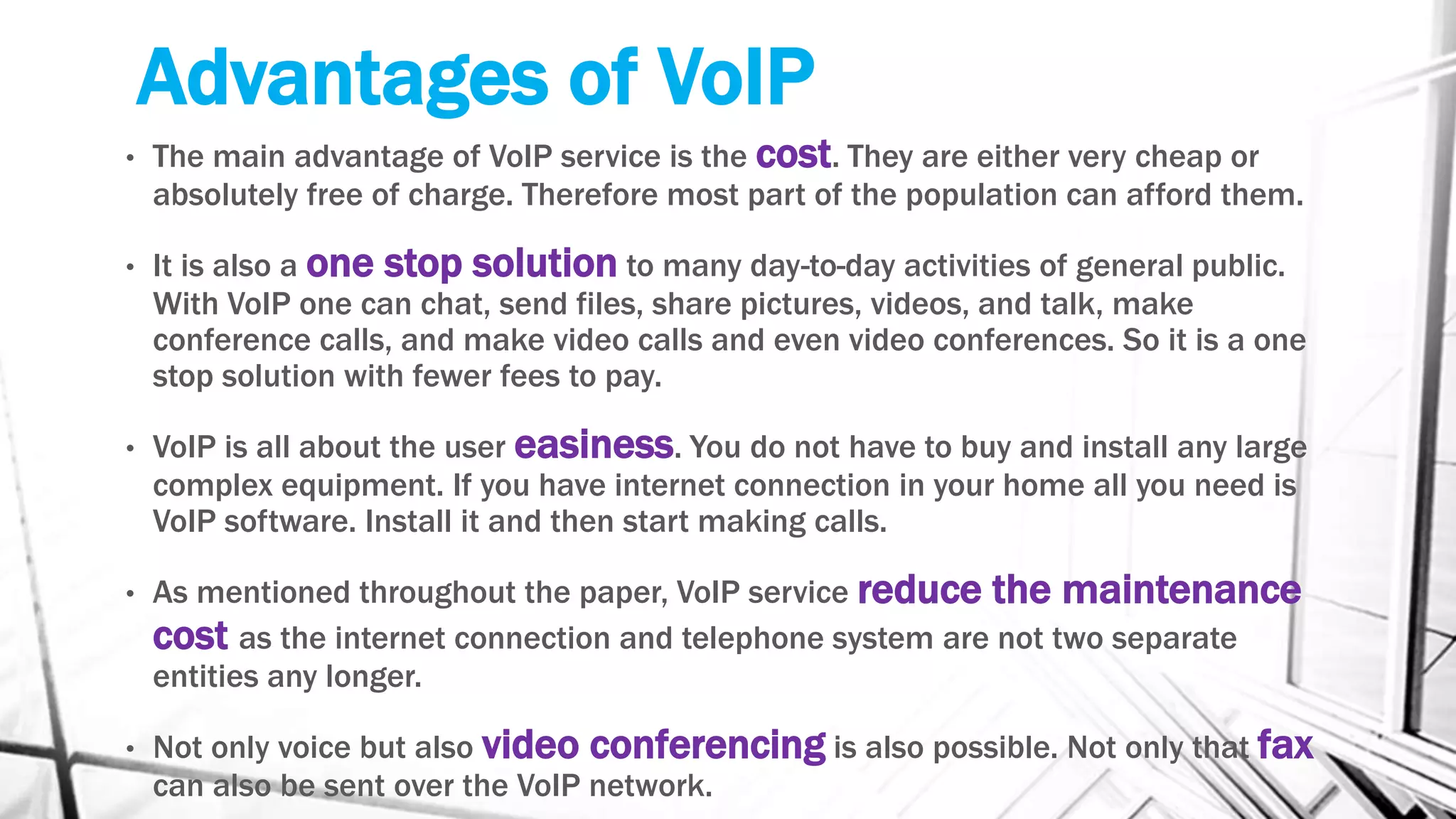 Advantages of VoIP

• The main advantage of VoIP service is the cost. They are either very cheap or absolutely free of charge. Therefore most part of the population can afford them.

• It is also a one stop solution to many day-to-day activities of general public. With VoIP one can chat, send files, share pictures, videos, and talk, make conference calls, and make video calls and even video conferences. So it is a one stop solution with fewer fees to pay.

• VoIP is all about the user easiness. You do not have to buy and install any large complex equipment. If you have internet connection in your home all you need is VoIP software. Install it and then start making calls.

• As mentioned throughout the paper, VoIP service reduce the maintenance cost as the internet connection and telephone system are not two separate entities any longer.

• Not only voice but also video conferencing is also possible. Not only that fax can also be sent over the VoIP network.